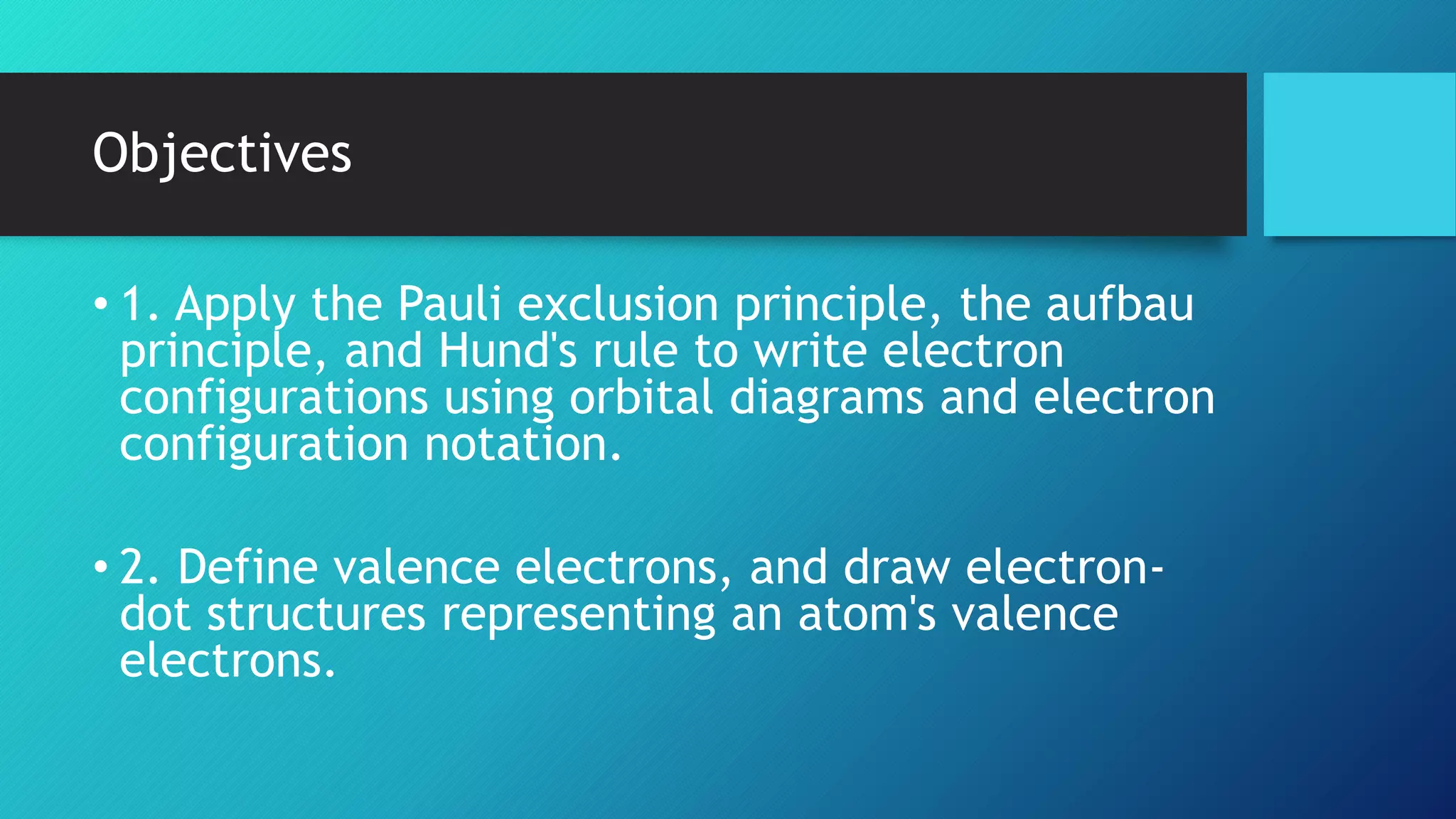 Objectives

• 1. Apply the Pauli exclusion principle, the aufbau principle, and Hund's rule to write electron configurations using orbital diagrams and electron configuration notation.

• 2. Define valence electrons, and draw electron-dot structures representing an atom's valence electrons.